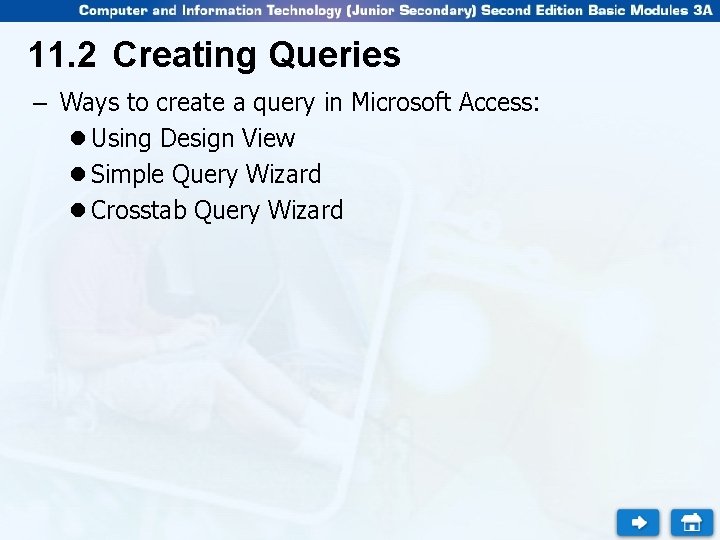 Computer and Information Technology (Junior Secondary) Second Edition Basic Modules 3A

11.2 Creating Queries

– Ways to create a query in Microsoft Access:
● Using Design View
● Simple Query Wizard
● Crosstab Query Wizard